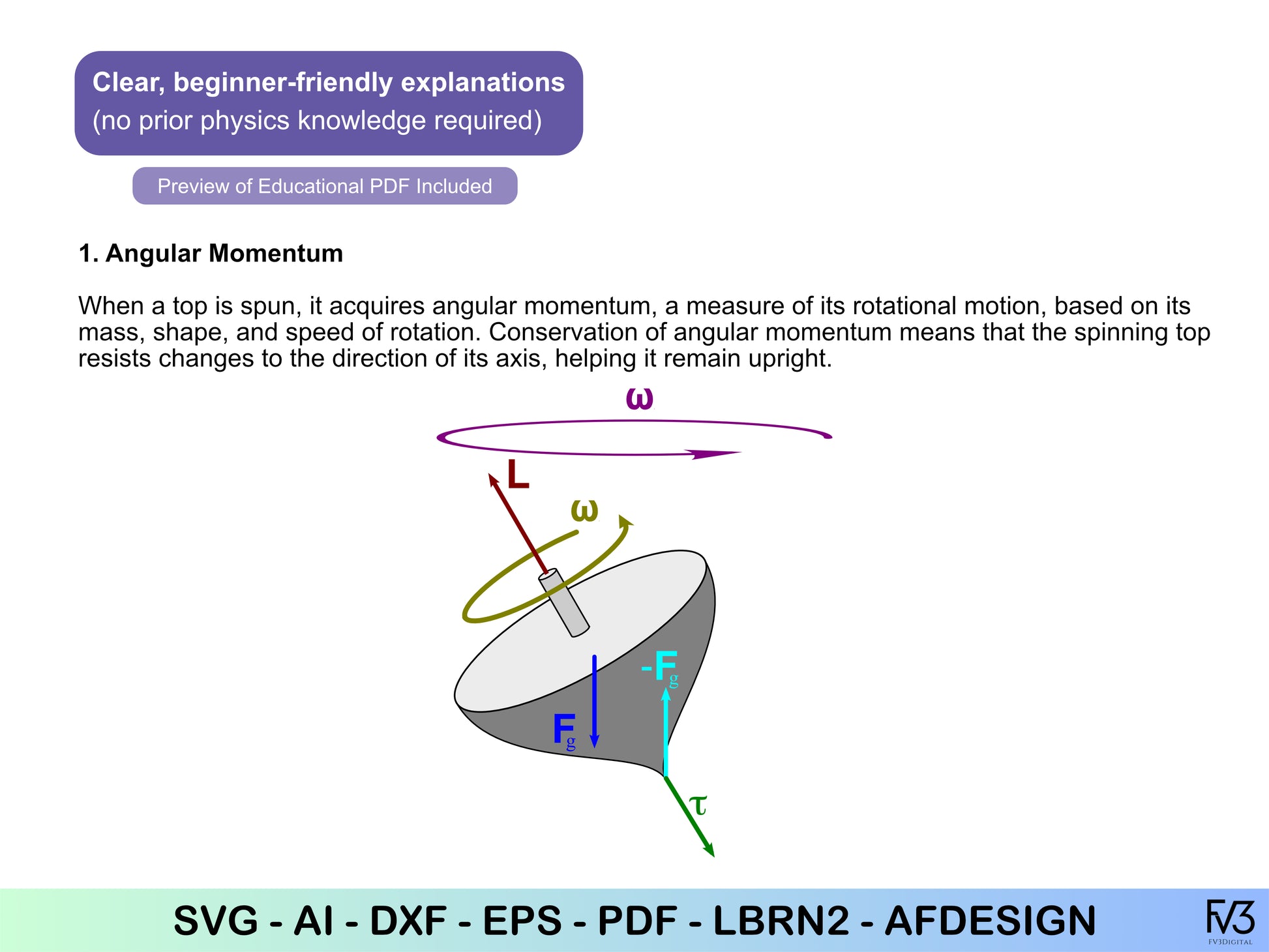 Clear, beginner-friendly explanations
(no prior physics knowledge required)

Preview of Educational PDF Included

1. Angular Momentum

When a top is spun, it acquires angular momentum, a measure of its rotational motion, based on its mass, shape, and speed of rotation. Conservation of angular momentum means that the spinning top resists changes to the direction of its axis, helping it remain upright.

$\omega$

L

$\omega$

$-F_g$

$F_g$

$\tau$

SVG - AI - DXF - EPS - PDF - LBRN2 - AFDESIGN

FV3
FV3DIGITAL